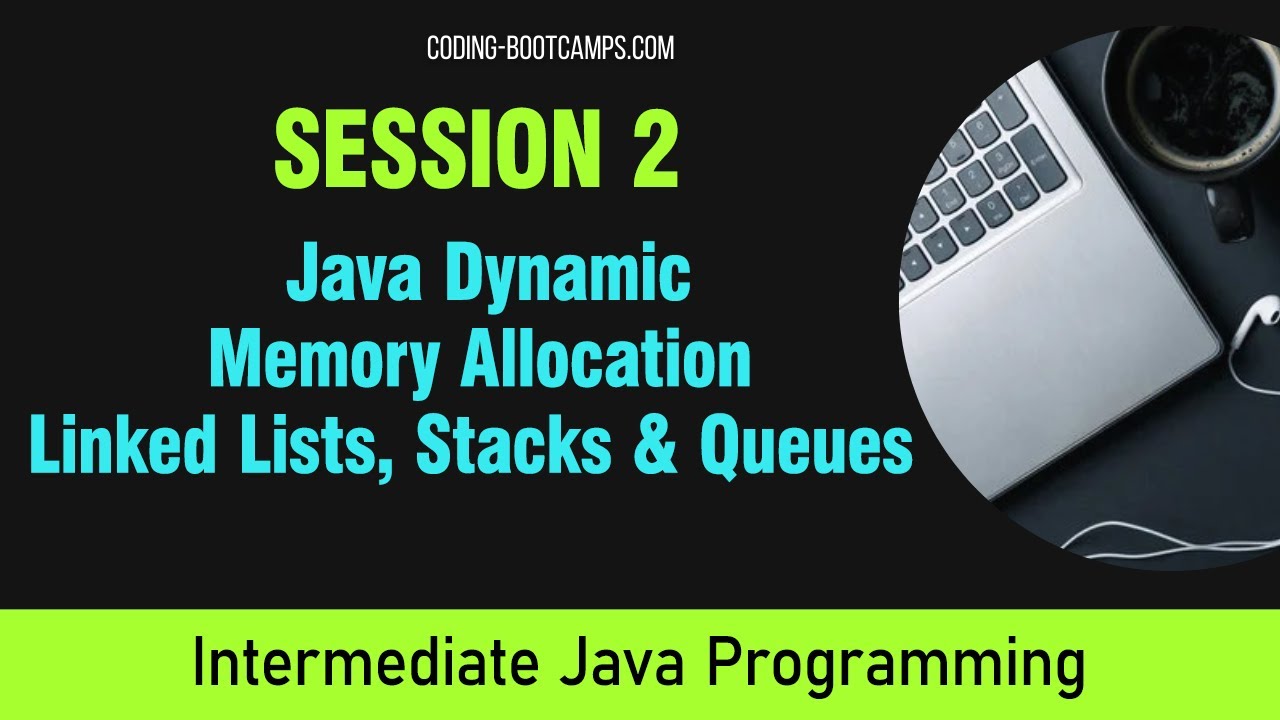 CODING-BOOTCAMPS.COM

SESSION 2

Java Dynamic
Memory Allocation
Linked Lists, Stacks & Queues

Intermediate Java Programming